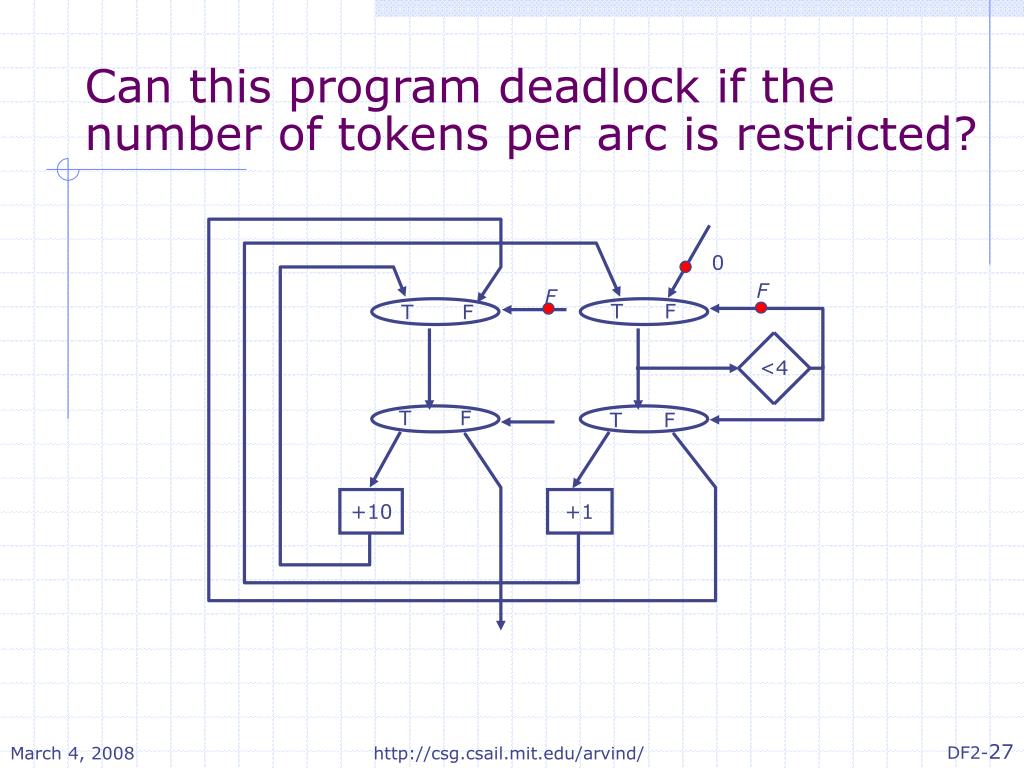 Can this program deadlock if the number of tokens per arc is restricted?

0
F
F
T F
T F
<4
T F
T F
+10
+1

March 4, 2008
http://csg.csail.mit.edu/arvind/
DF2-27